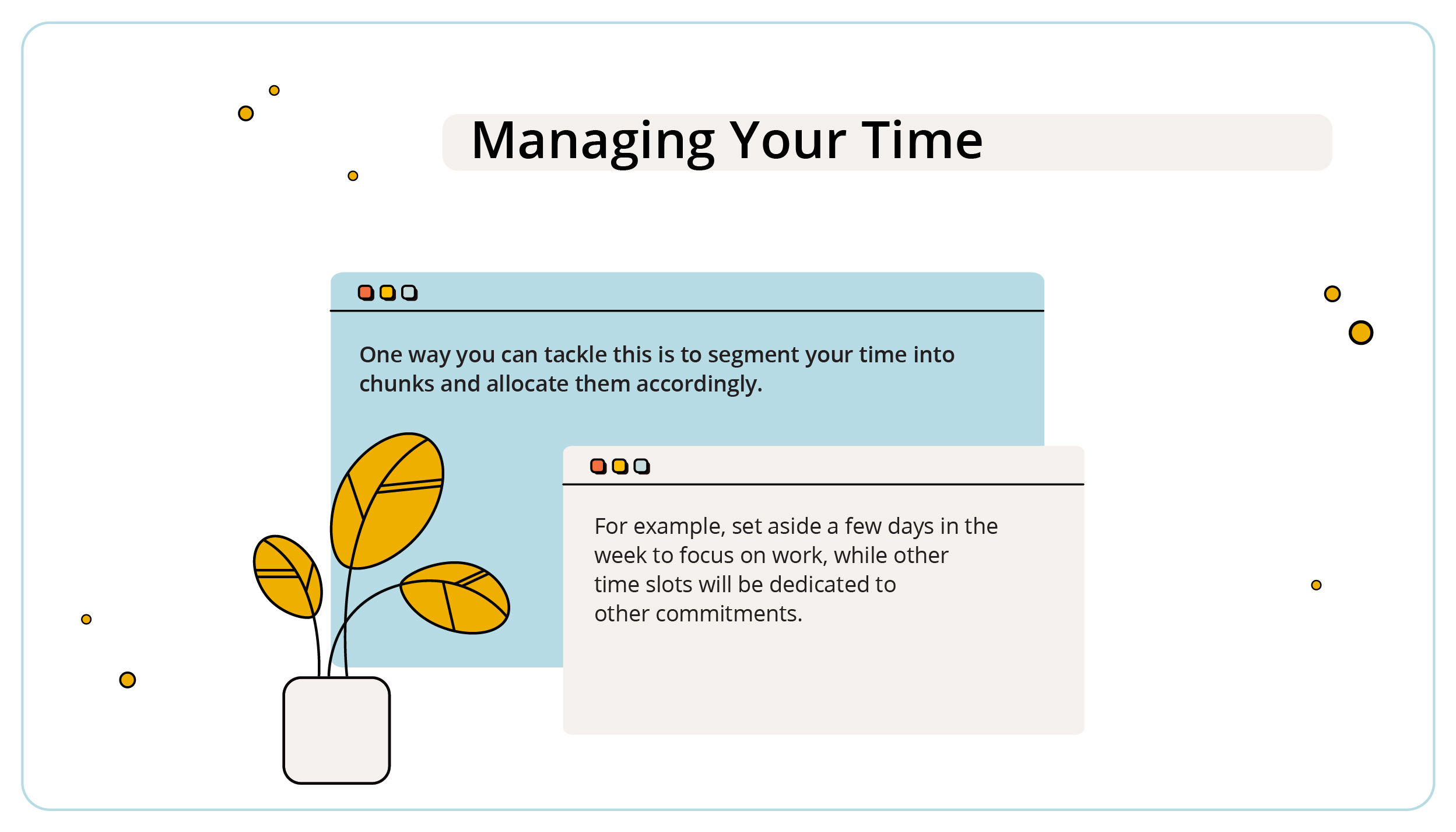 Managing Your Time

One way you can tackle this is to segment your time into chunks and allocate them accordingly.

For example, set aside a few days in the week to focus on work, while other time slots will be dedicated to other commitments.